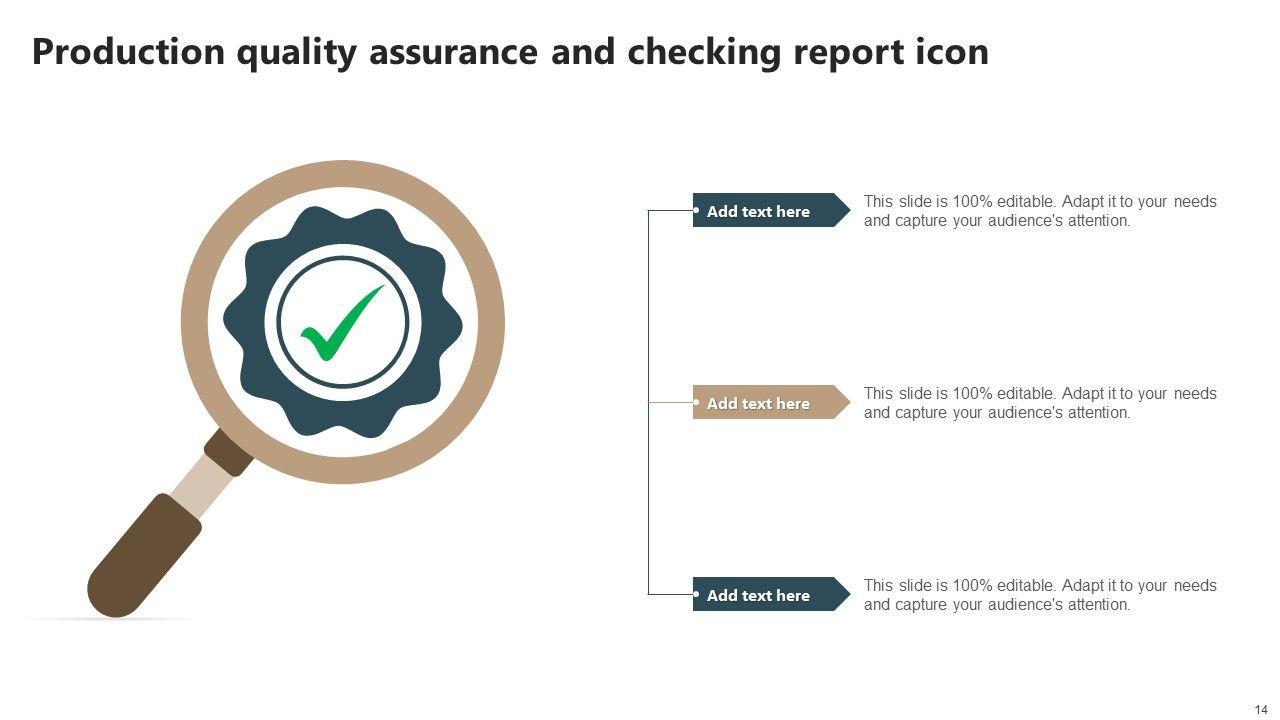 Production quality assurance and checking report icon

Add text here

This slide is 100% editable. Adapt it to your needs and capture your audience's attention.

Add text here

This slide is 100% editable. Adapt it to your needs and capture your audience's attention.

Add text here

This slide is 100% editable. Adapt it to your needs and capture your audience's attention.

14